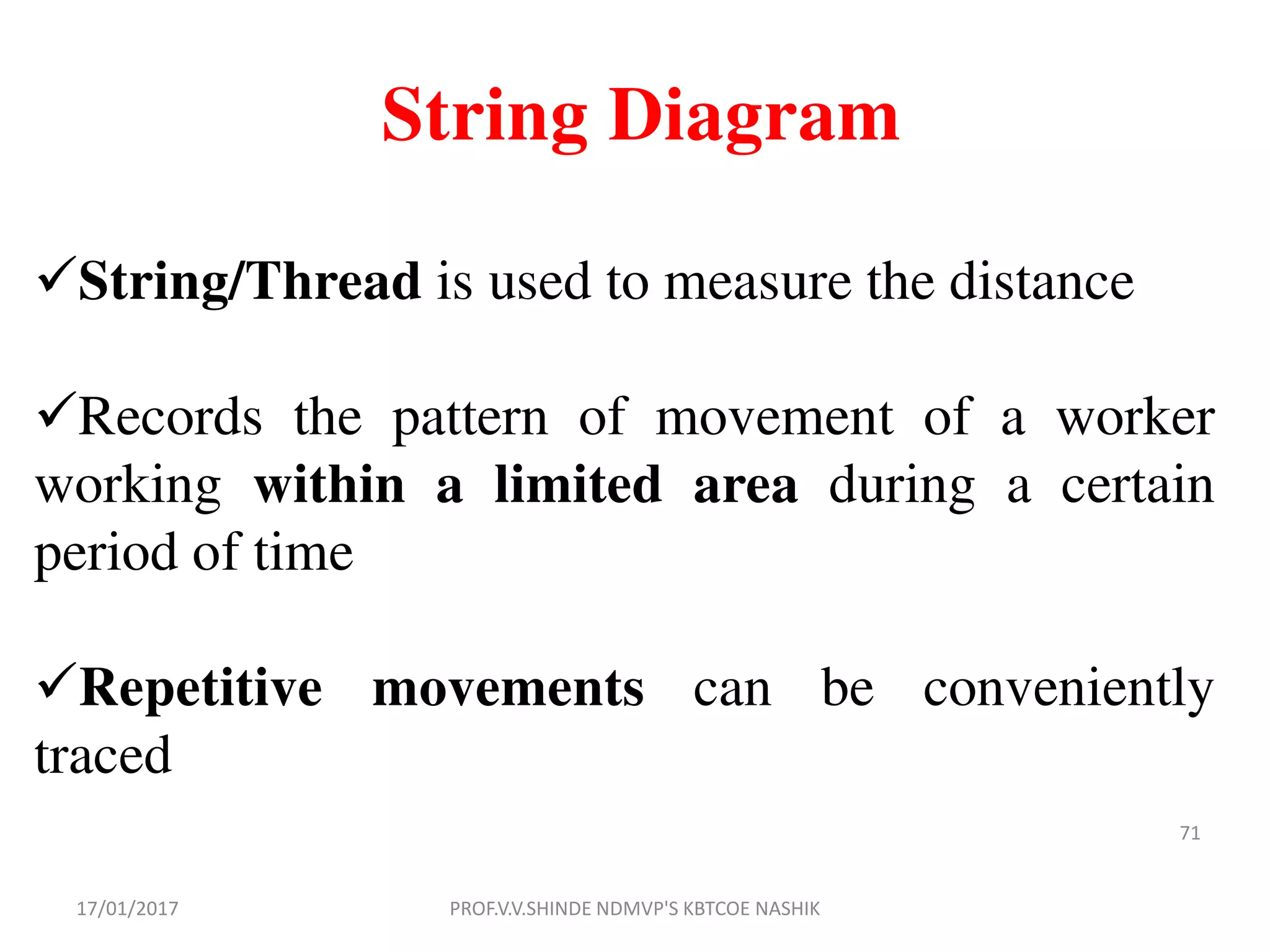 String Diagram

✓String/Thread is used to measure the distance

✓Records the pattern of movement of a worker working within a limited area during a certain period of time

✓Repetitive movements can be conveniently traced

71

17/01/2017

PROF.V.V.SHINDE NDMVP'S KBTCOE NASHIK